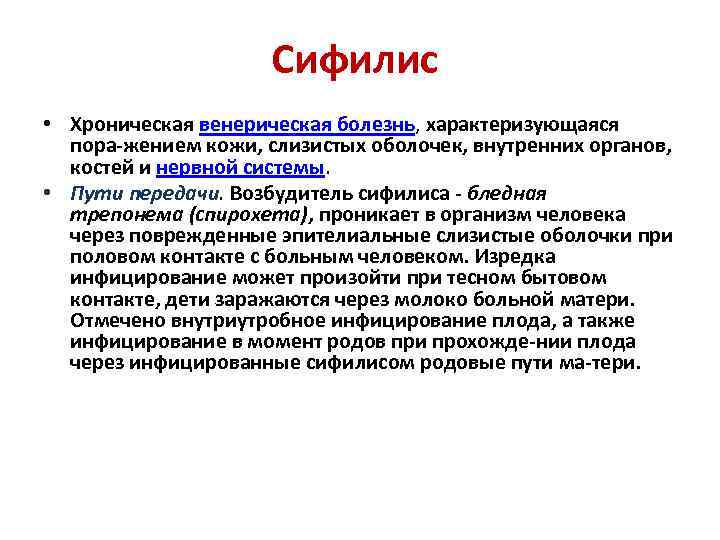 Сифилис

• Хроническая венерическая болезнь, характеризующаяся пора-жением кожи, слизистых оболочек, внутренних органов, костей и нервной системы.

• Пути передачи. Возбудитель сифилиса - бледная трепонема (спирохета), проникает в организм человека через поврежденные эпителиальные слизистые оболочки при половом контакте с больным человеком. Изредка инфицирование может произойти при тесном бытовом контакте, дети заражаются через молоко больной матери. Отмечено внутриутробное инфицирование плода, а также инфицирование в момент родов при прохожде-нии плода через инфицированные сифилисом родовые пути ма-тери.